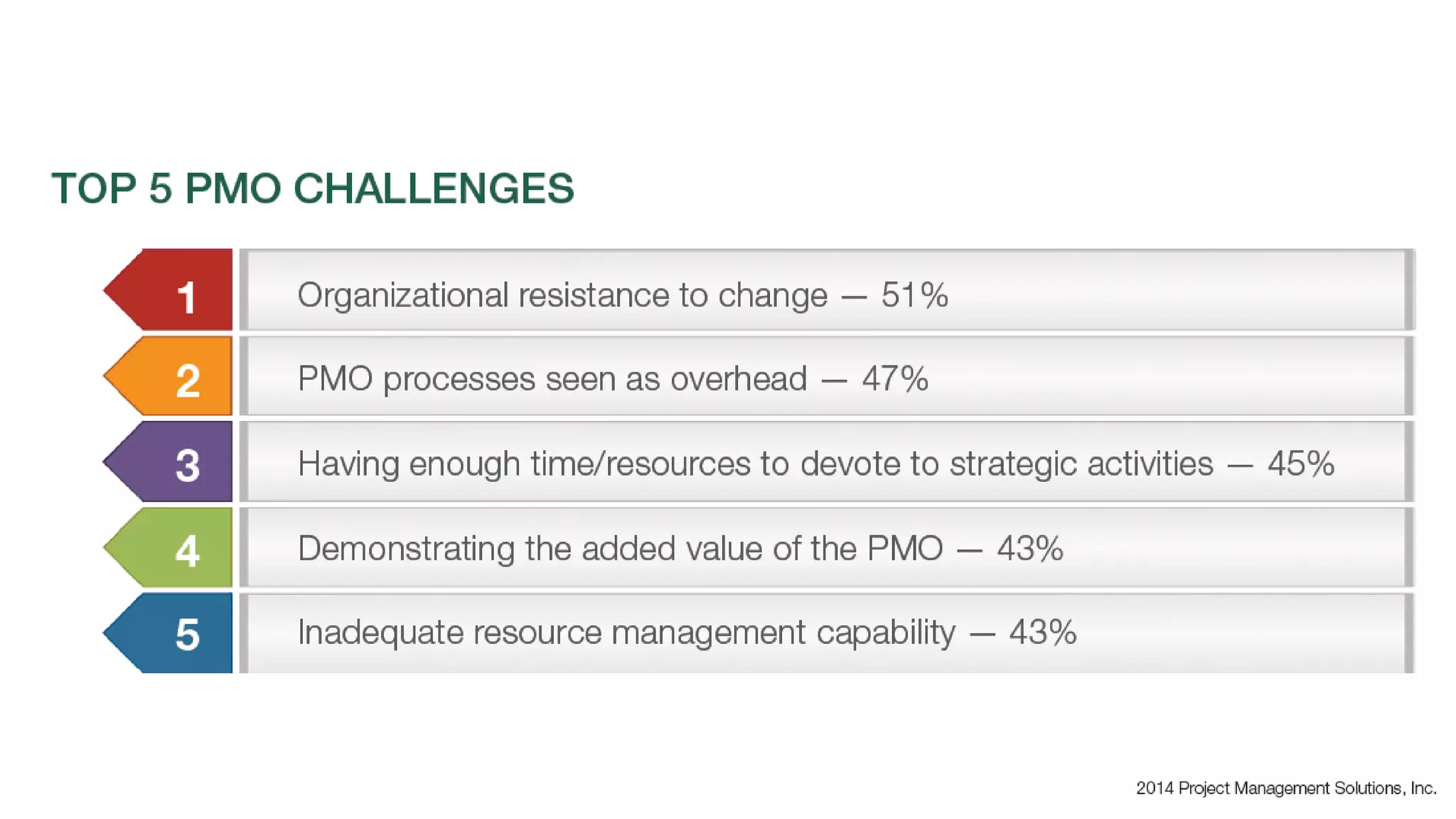 TOP 5 PMO CHALLENGES

1 Organizational resistance to change — 51%

2 PMO processes seen as overhead — 47%

3 Having enough time/resources to devote to strategic activities — 45%

4 Demonstrating the added value of the PMO — 43%

5 Inadequate resource management capability — 43%

2014 Project Management Solutions, Inc.